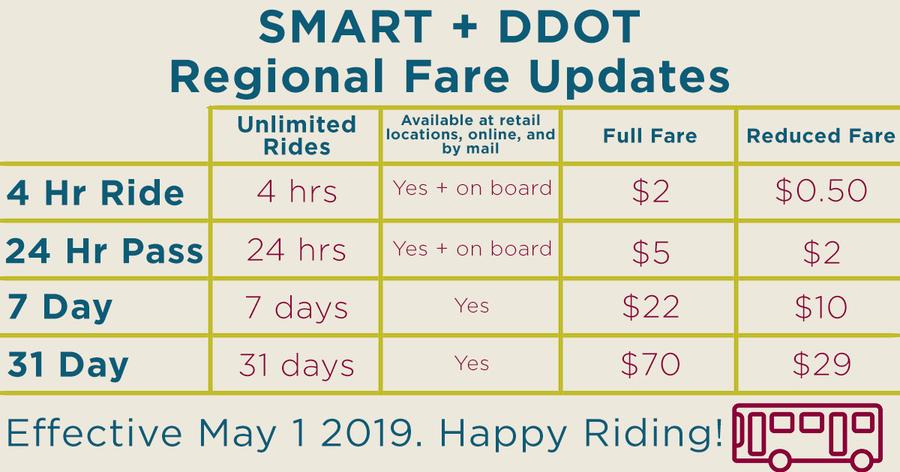 SMART + DDOT
Regional Fare Updates

| | Unlimited Rides | Available at retail locations, online, and by mail | Full Fare | Reduced Fare |
|---|---|---|---|---|
| 4 Hr Ride | 4 hrs | Yes + on board | \$2 | \$0.50 |
| 24 Hr Pass | 24 hrs | Yes + on board | \$5 | \$2 |
| 7 Day | 7 days | Yes | \$22 | \$10 |
| 31 Day | 31 days | Yes | \$70 | \$29 |

Effective May 1 2019. Happy Riding!